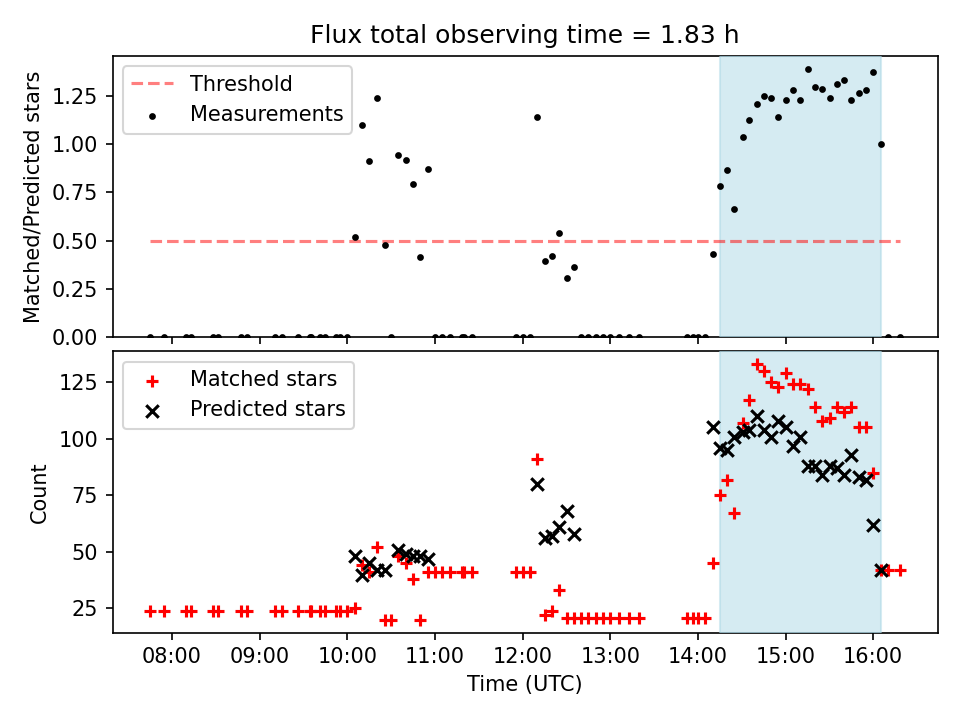 Flux total observing time = 1.83 h

Threshold
Measurements

Matched/Predicted stars

1.25
1.00
0.75
0.50
0.25
0.00

Matched stars
Predicted stars

Count

125
100
75
50
25

08:00 09:00 10:00 11:00 12:00 13:00 14:00 15:00 16:00

Time (UTC)